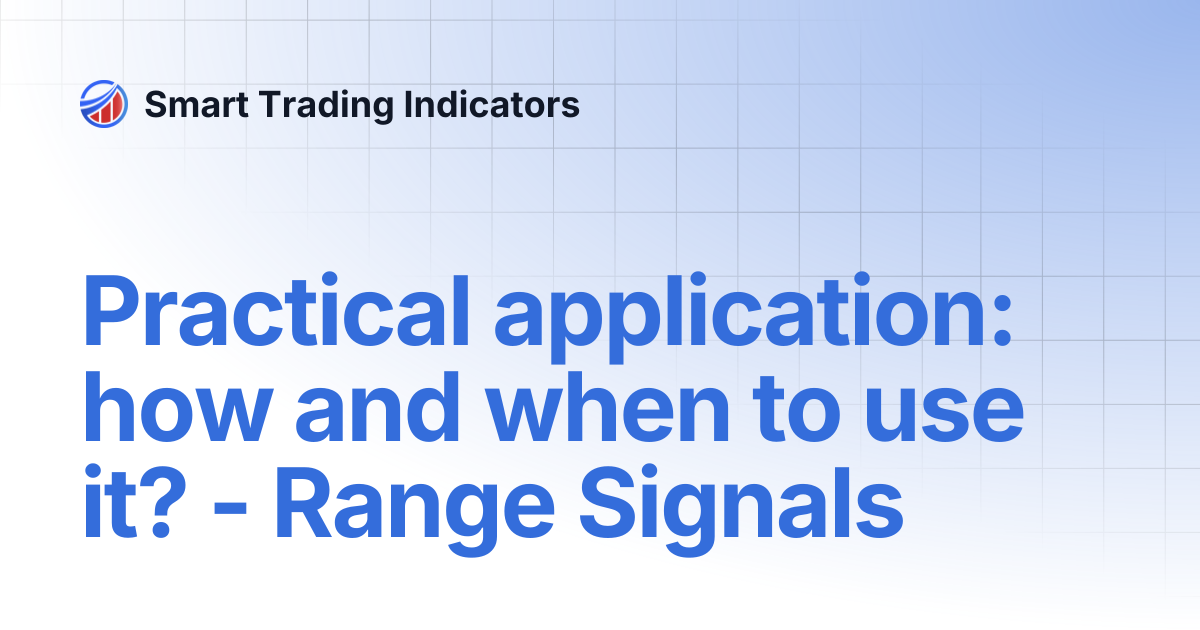 Smart Trading Indicators

Practical application: how and when to use it? - Range Signals